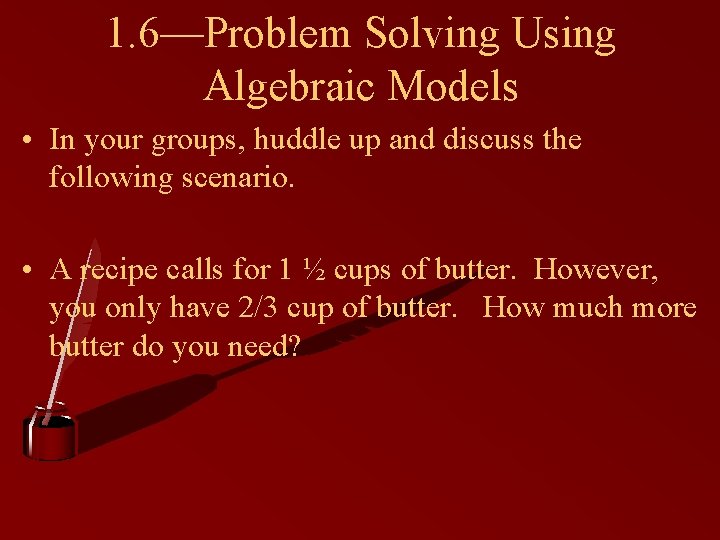 1.6—Problem Solving Using Algebraic Models

• In your groups, huddle up and discuss the following scenario.

• A recipe calls for 1 ½ cups of butter. However, you only have 2/3 cup of butter. How much more butter do you need?